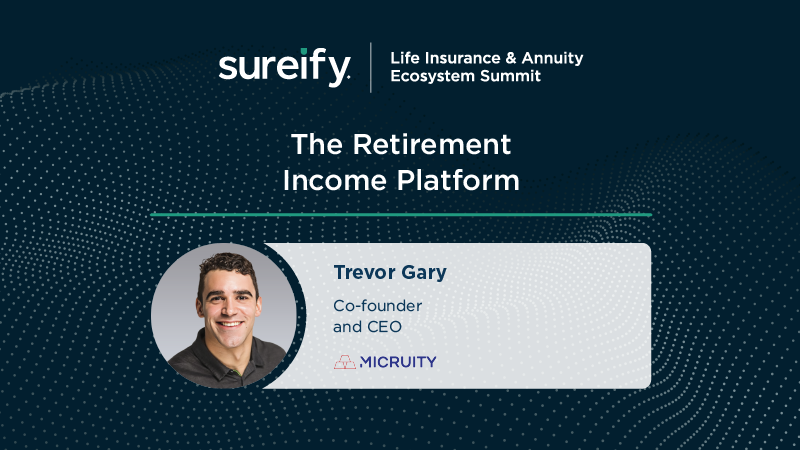 sureify

Life Insurance & Annuity
Ecosystem Summit

The Retirement Income Platform

Trevor Gary

Co-founder and CEO

MICRUITY